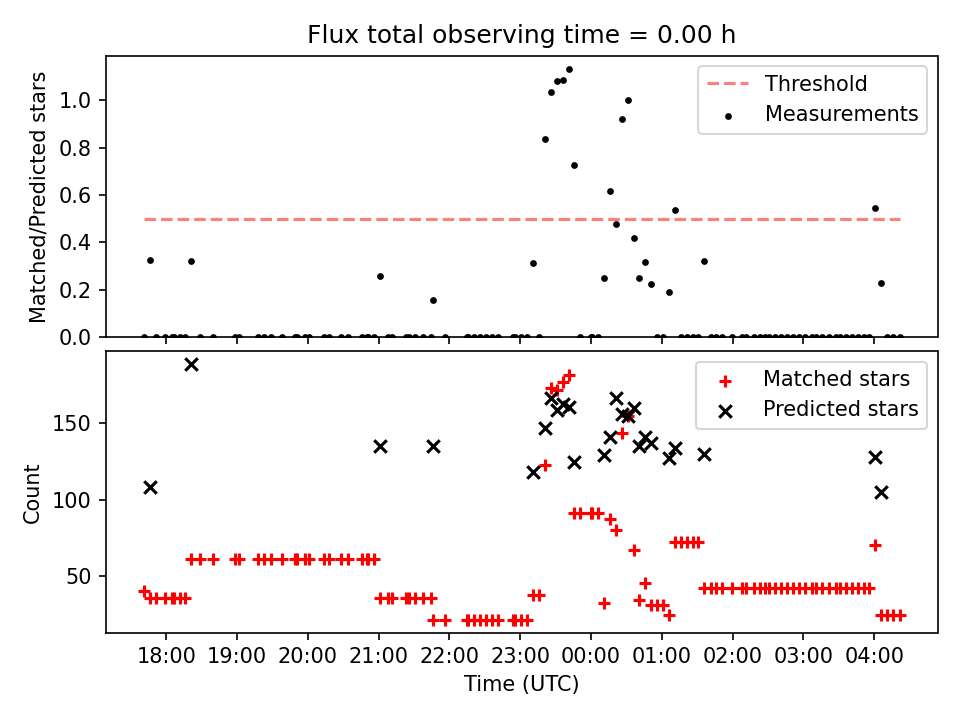 Flux total observing time = 0.00 h

Matched/Predicted stars

1.0
0.8
0.6
0.4
0.2
0.0

Threshold
Measurements

Count

150
100
50

Matched stars
Predicted stars

18:00 19:00 20:00 21:00 22:00 23:00 00:00 01:00 02:00 03:00 04:00

Time (UTC)